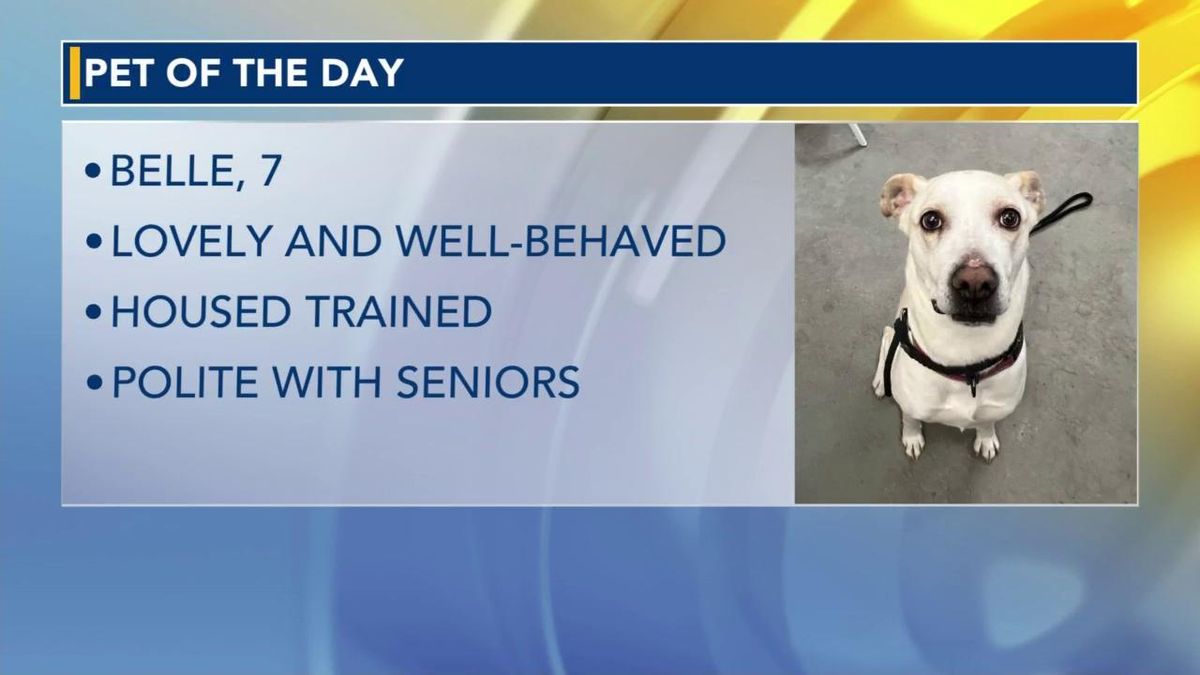 PET OF THE DAY

• BELLE, 7

• LOVELY AND WELL-BEHAVED

• HOUSED TRAINED

• POLITE WITH SENIORS